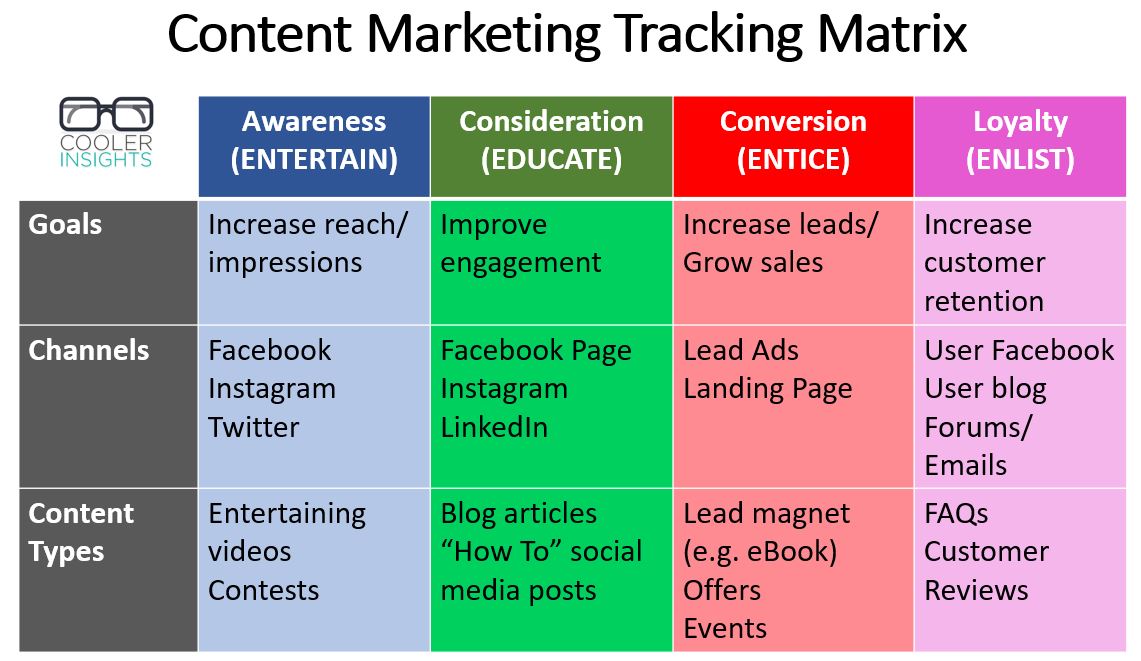 Content Marketing Tracking Matrix

| COOLER INSIGHTS | Awareness (ENTERTAIN) | Consideration (EDUCATE) | Conversion (ENTICE) | Loyalty (ENLIST) |
|---|---|---|---|---|
| Goals | Increase reach/ impressions | Improve engagement | Increase leads/ Grow sales | Increase customer retention |
| Channels | Facebook Instagram Twitter | Facebook Page Instagram LinkedIn | Lead Ads Landing Page | User Facebook User blog Forums/ Emails |
| Content Types | Entertaining videos Contests | Blog articles “How To” social media posts | Lead magnet (e.g. eBook) Offers Events | FAQs Customer Reviews |